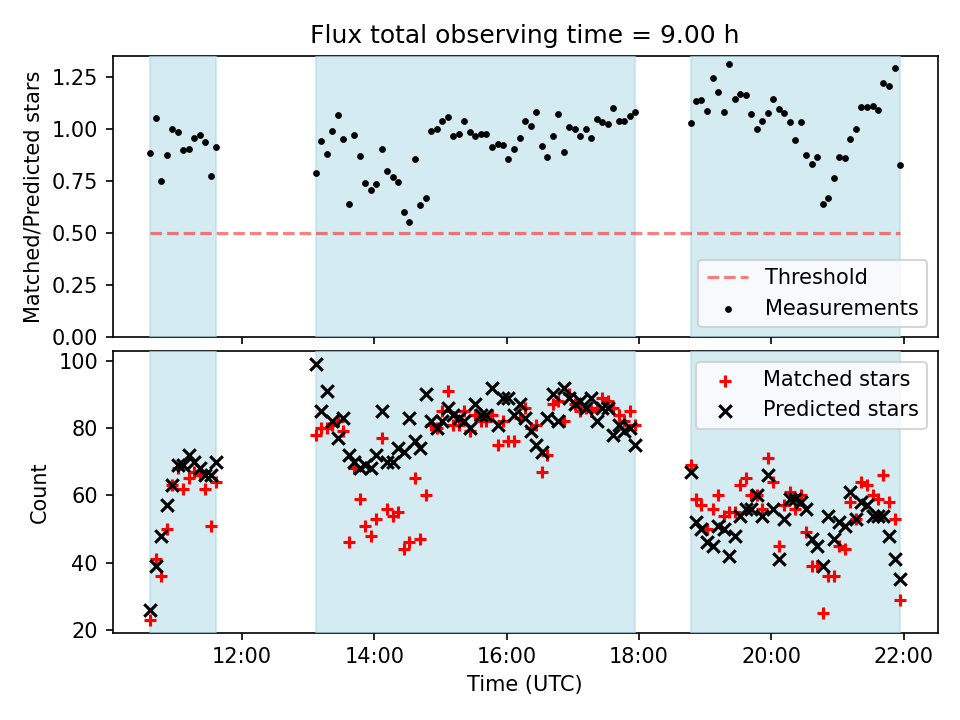 Flux total observing time = 9.00 h

Matched/Predicted stars

1.25
1.00
0.75
0.50
0.25
0.00

Threshold
Measurements

Count

100
80
60
40
20

Matched stars
Predicted stars

12:00
14:00
16:00
18:00
20:00
22:00

Time (UTC)